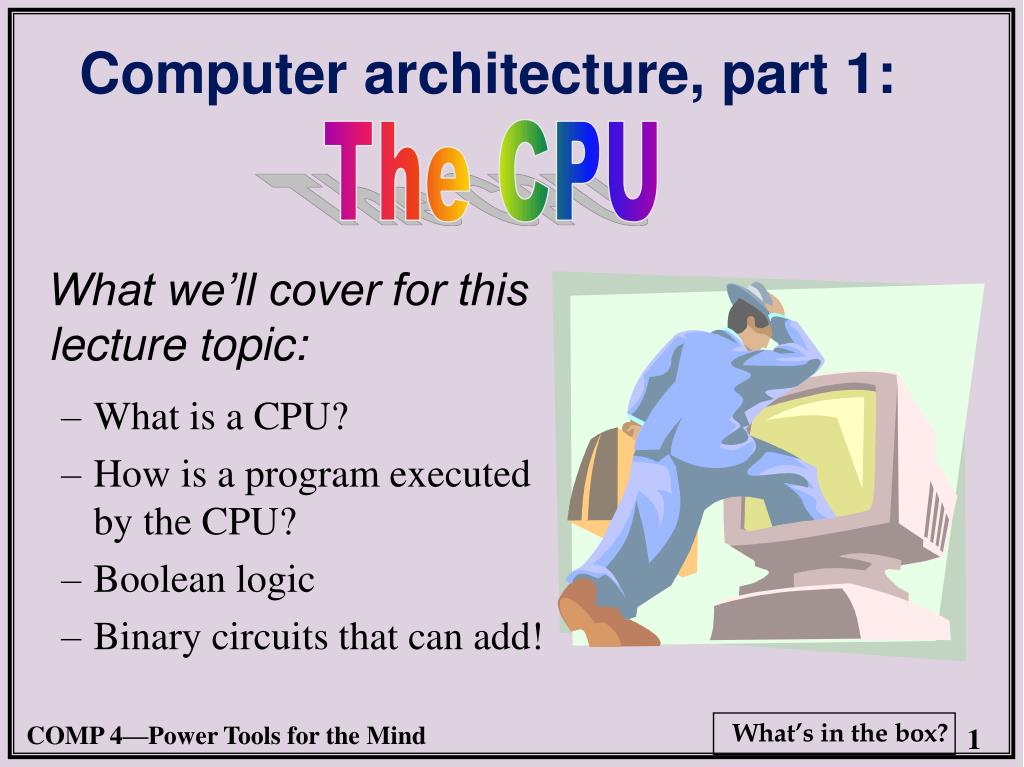 Computer architecture, part 1:

The CPU

What we'll cover for this lecture topic:

– What is a CPU?
– How is a program executed by the CPU?
– Boolean logic
– Binary circuits that can add!

COMP 4—Power Tools for the Mind

What's in the box?

1